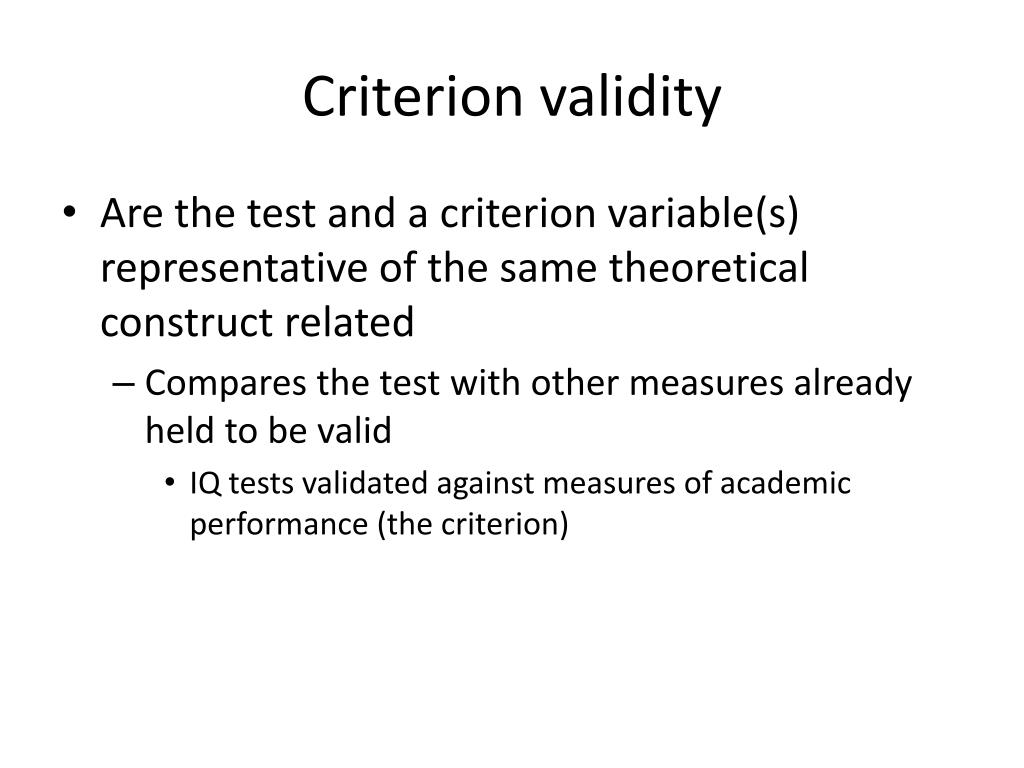 Criterion validity

• Are the test and a criterion variable(s) representative of the same theoretical construct related
– Compares the test with other measures already held to be valid
• IQ tests validated against measures of academic performance (the criterion)